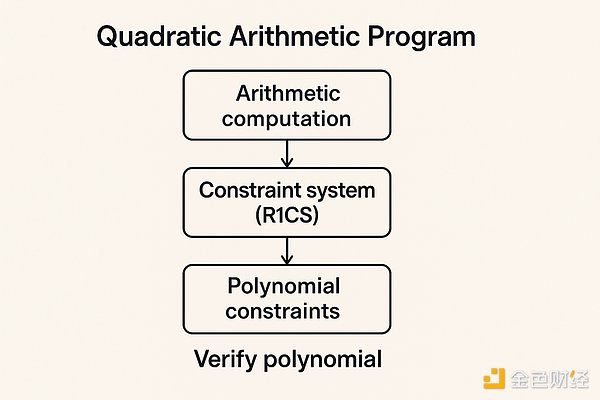 Quadratic Arithmetic Program

Arithmetic computation

Constraint system (R1CS)

Polynomial constraints

Verify polynomial

金色财经